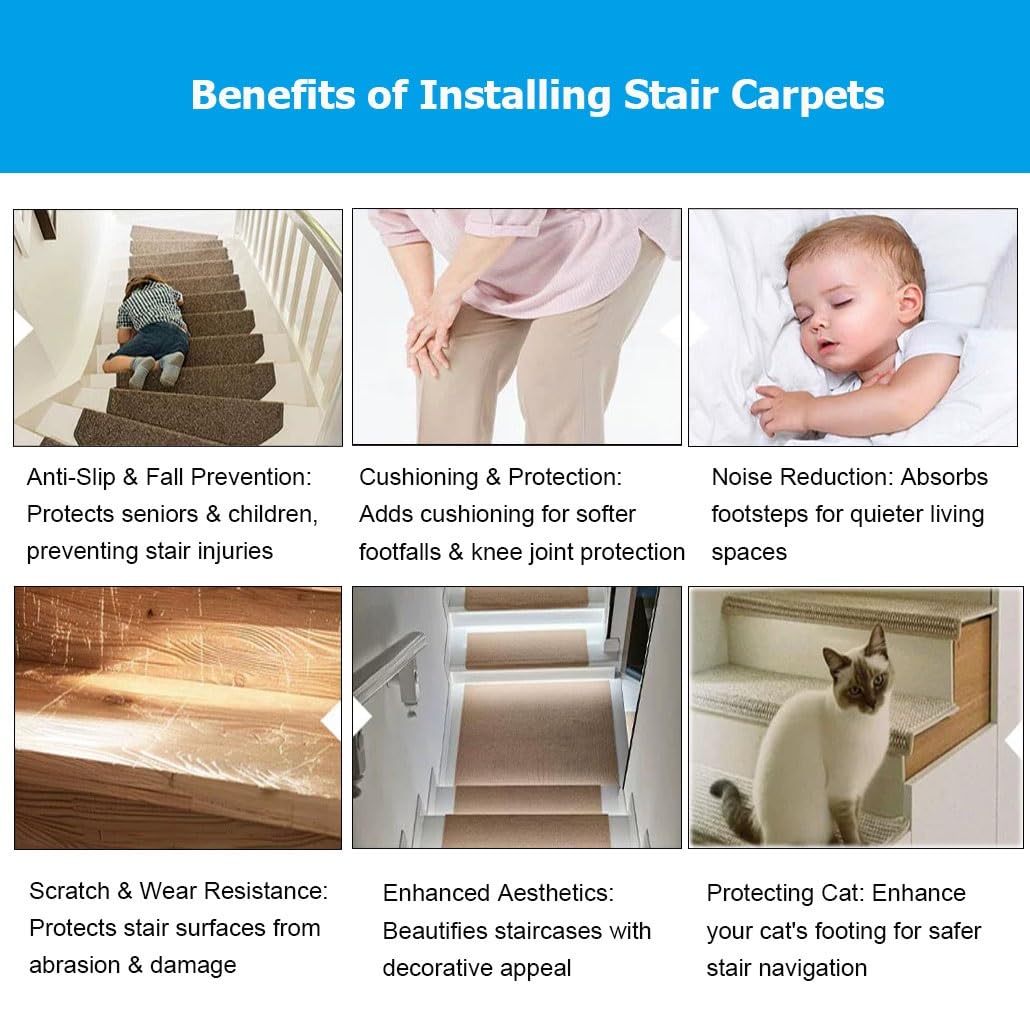 Benefits of Installing Stair Carpets

Anti-Slip & Fall Prevention: Protects seniors & children, preventing stair injuries

Cushioning & Protection: Adds cushioning for softer footfalls & knee joint protection

Noise Reduction: Absorbs footsteps for quieter living spaces

Scratch & Wear Resistance: Protects stair surfaces from abrasion & damage

Enhanced Aesthetics: Beautifies staircases with decorative appeal

Protecting Cat: Enhance your cat's footing for safer stair navigation